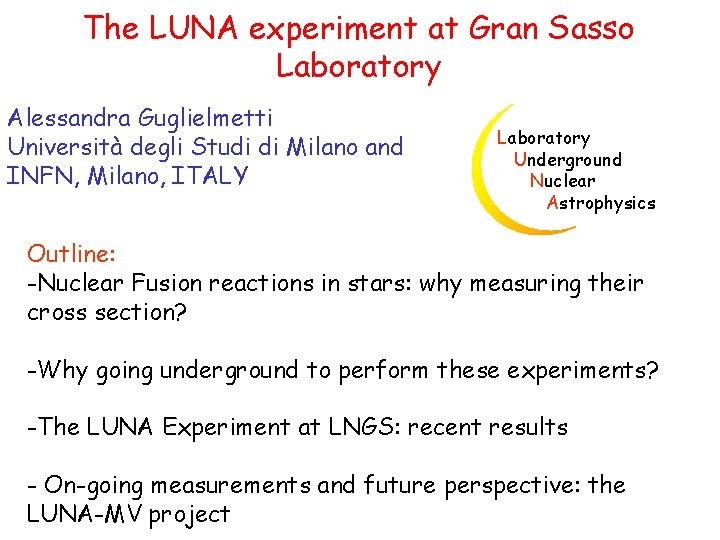 The LUNA experiment at Gran Sasso Laboratory

Alessandra Guglielmetti
Università degli Studi di Milano and INFN, Milano, ITALY

Laboratory
Underground
Nuclear
Astrophysics

Outline:
-Nuclear Fusion reactions in stars: why measuring their cross section?

-Why going underground to perform these experiments?

-The LUNA Experiment at LNGS: recent results

- On-going measurements and future perspective: the LUNA-MV project